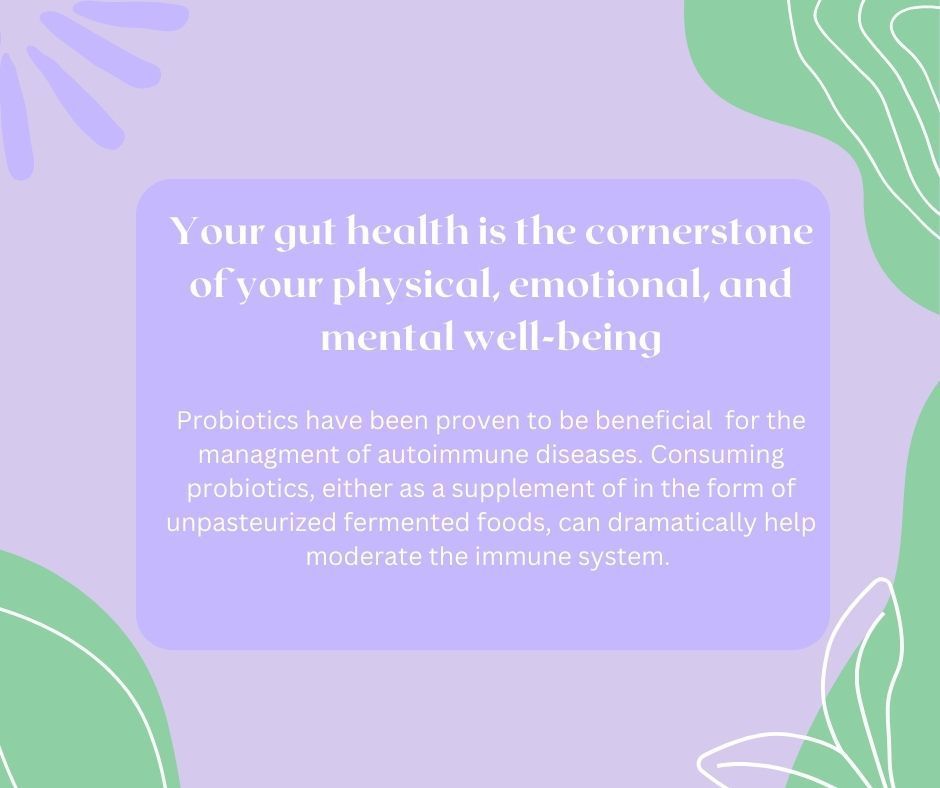 Your gut health is the cornerstone of your physical, emotional, and mental well-being

Probiotics have been proven to be beneficial for the managment of autoimmune diseases. Consuming probiotics, either as a supplement of in the form of unpasteurized fermented foods, can dramatically help moderate the immune system.